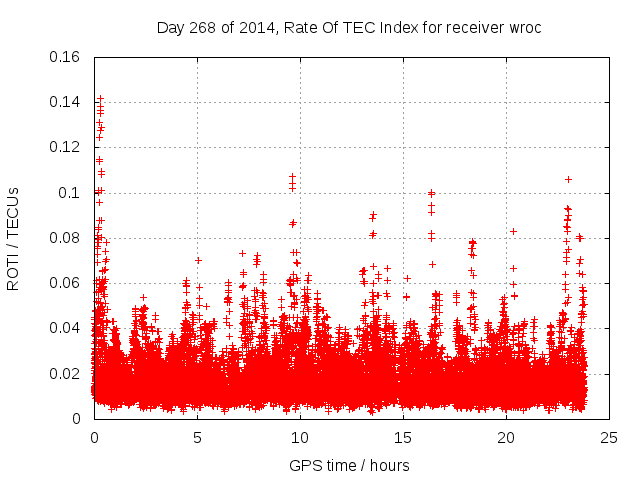 Day 268 of 2014, Rate Of TEC Index for receiver wroc

ROTI / TECUs

0.16
0.14
0.12
0.1
0.08
0.06
0.04
0.02
0

0
5
10
15
20
25

GPS time / hours